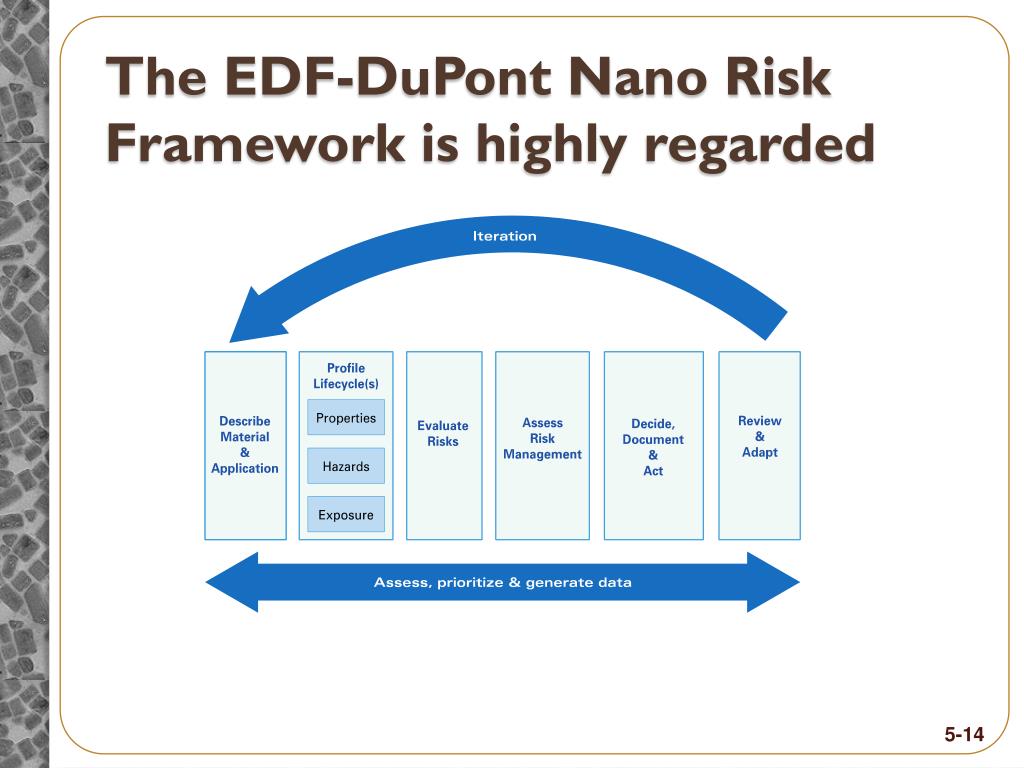 The EDF-DuPont Nano Risk Framework is highly regarded

Iteration

Describe Material & Application

Profile Lifecycle(s)

Properties

Hazards

Exposure

Evaluate Risks

Assess Risk Management

Decide, Document & Act

Review & Adapt

Assess, prioritize & generate data

5-14